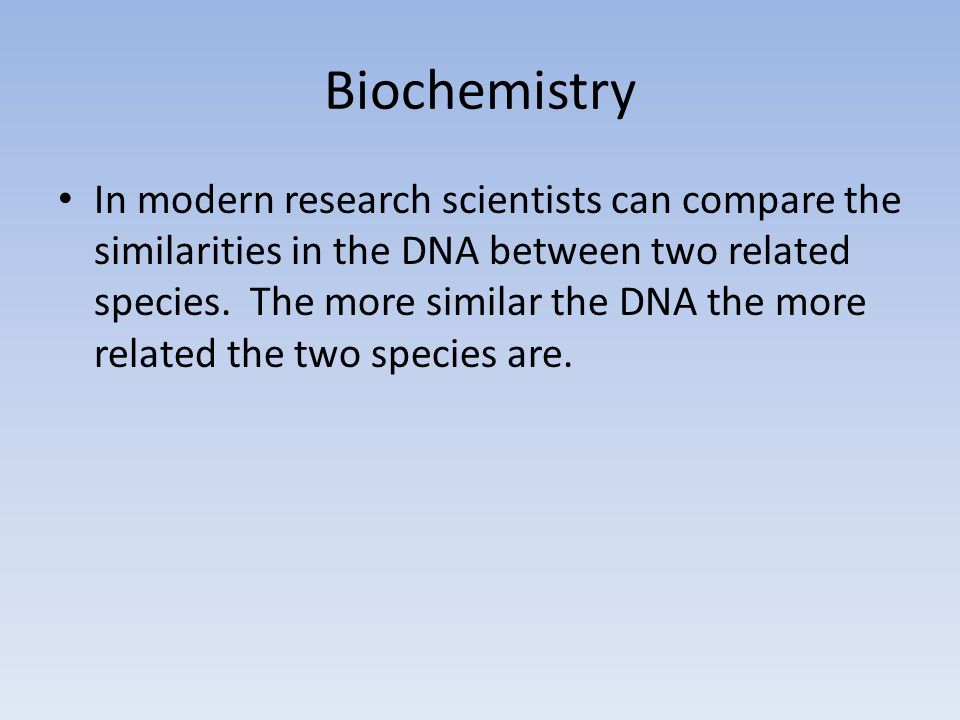 Biochemistry

• In modern research scientists can compare the similarities in the DNA between two related species. The more similar the DNA the more related the two species are.